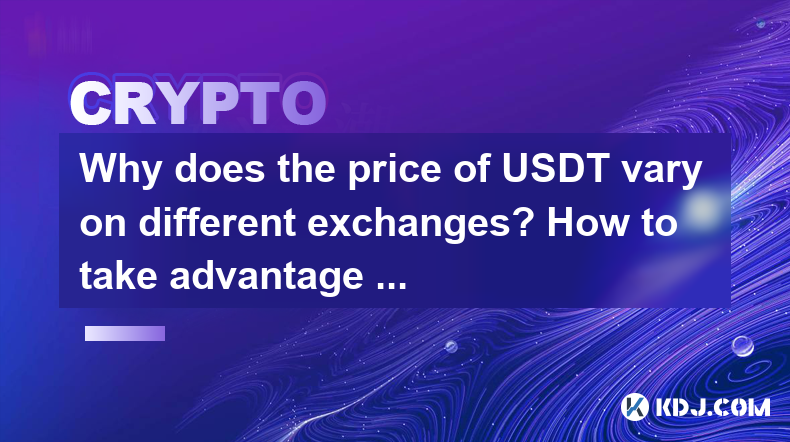 CRYPTO

Why does the price of USDT vary on different exchanges? How to take advantage ...

KDJ.COM